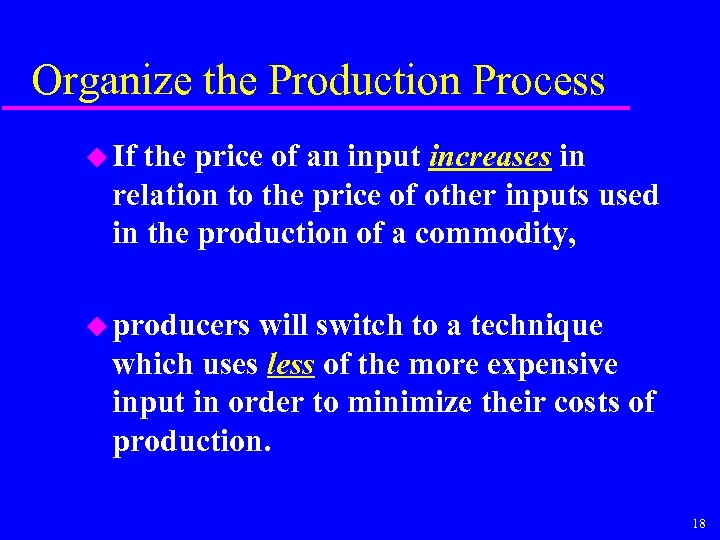 Organize the Production Process

If the price of an input increases in relation to the price of other inputs used in the production of a commodity,

producers will switch to a technique which uses less of the more expensive input in order to minimize their costs of production.

18